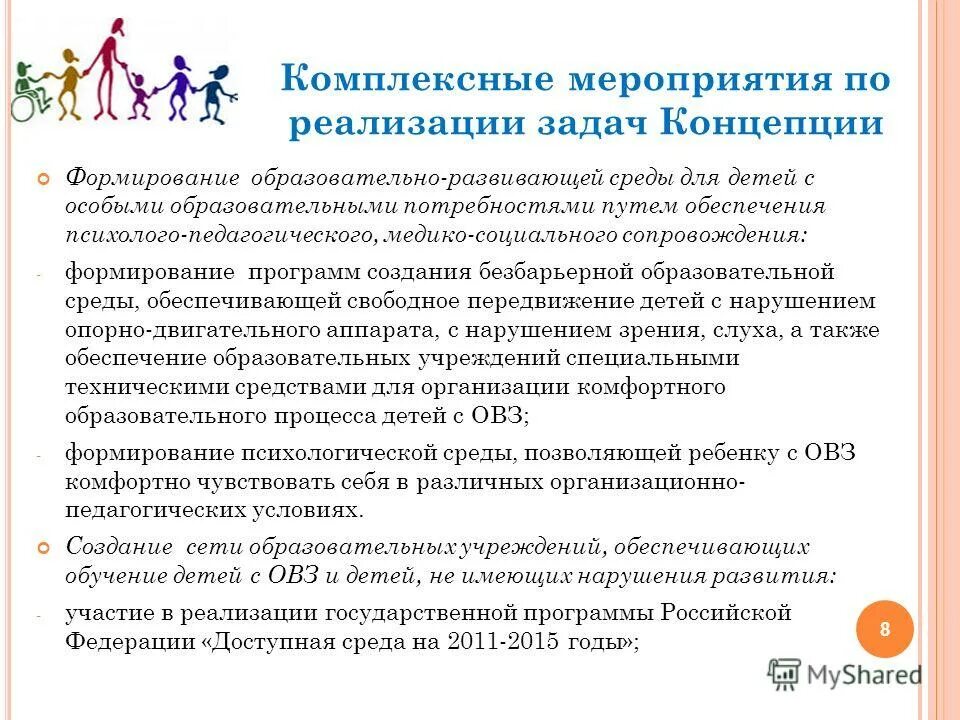 Комплексные мероприятия по реализации задач Концепции

Формирование образовательно-развивающей среды для детей с особыми образовательными потребностями путем обеспечения психолого-педагогического, медико-социального сопровождения:

- формирование программ создания безбарьерной образовательной среды, обеспечивающей свободное передвижение детей с нарушением опорно-двигательного аппарата, с нарушением зрения, слуха, а также обеспечение образовательных учреждений специальными техническими средствами для организации комфортного образовательного процесса детей с ОВЗ;

- формирование психологической среды, позволяющей ребенку с ОВЗ комфортно чувствовать себя в различных организационно-педагогических условиях.

Создание сети образовательных учреждений, обеспечивающих обучение детей с ОВЗ и детей, не имеющих нарушения развития:

- участие в реализации государственной программы Российской Федерации «Доступная среда на 2011-2015 годы»;

8

MyShared